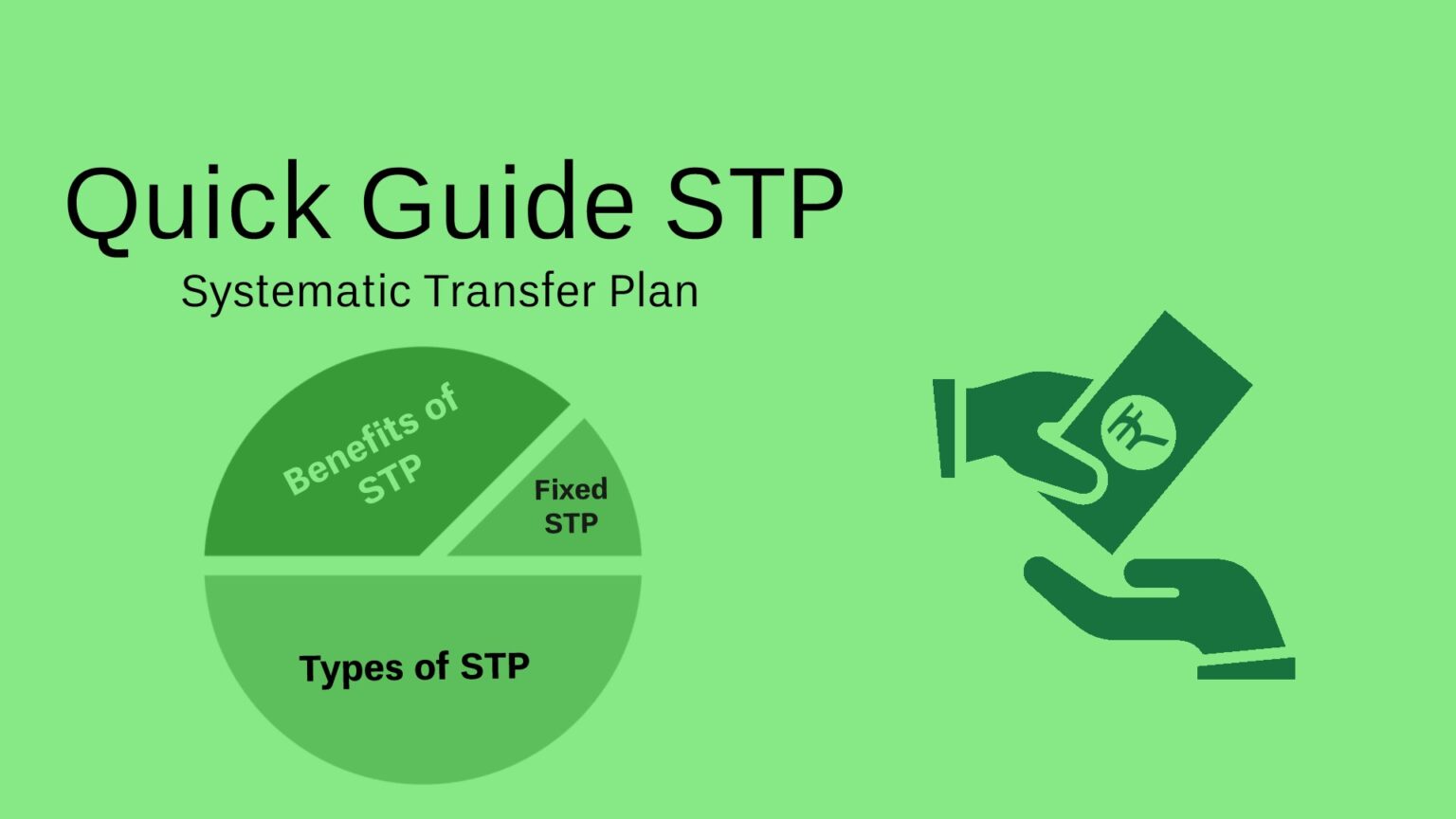 Quick Guide STP
Systematic Transfer Plan

Benefits of STP

Fixed STP

Types of STP

₹